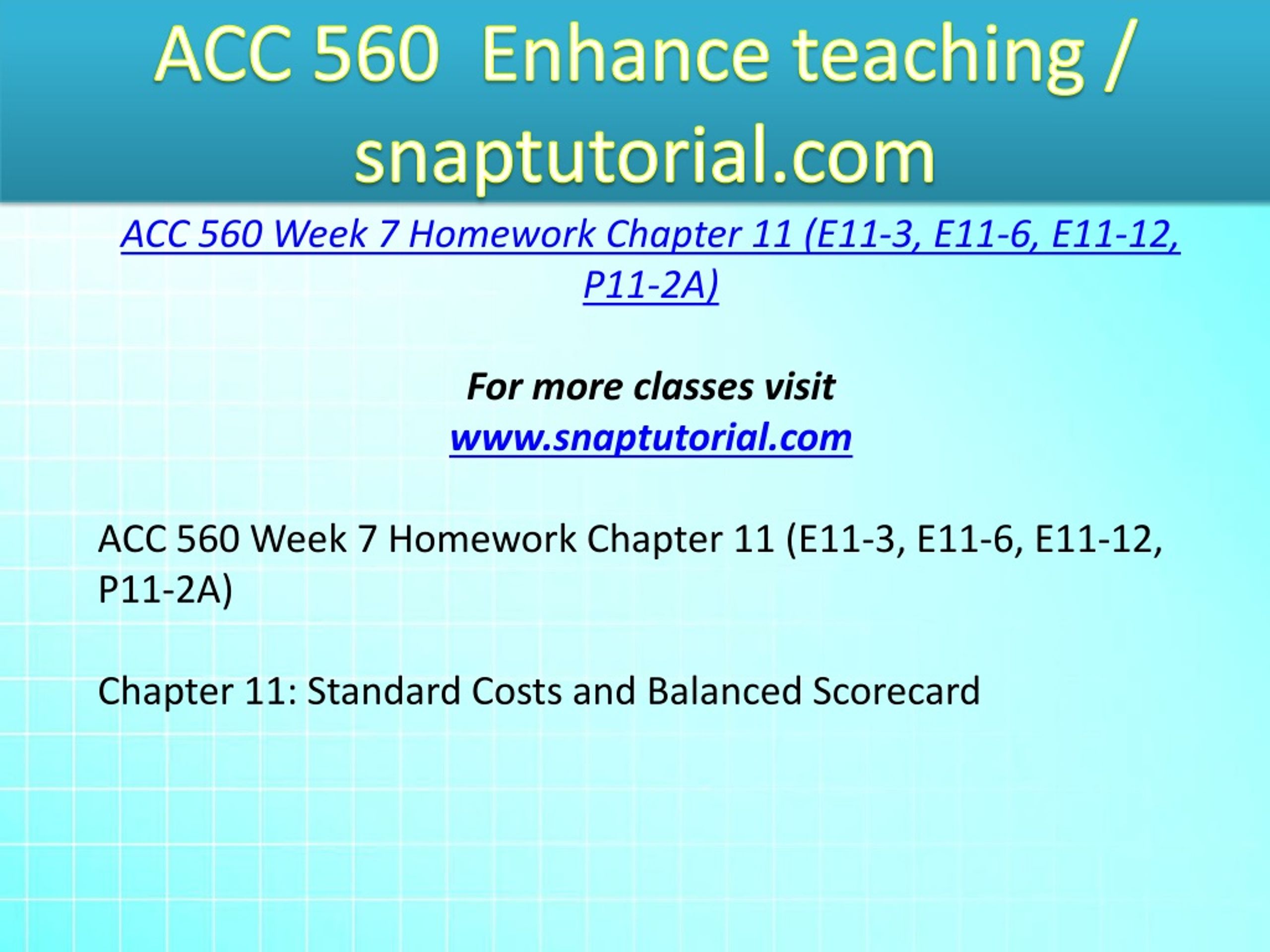 ACC 560 Enhance teaching / snaptutorial.com

ACC 560 Week 7 Homework Chapter 11 (E11-3, E11-6, E11-12, P11-2A)

For more classes visit
www.snaptutorial.com

ACC 560 Week 7 Homework Chapter 11 (E11-3, E11-6, E11-12, P11-2A)

Chapter 11: Standard Costs and Balanced Scorecard